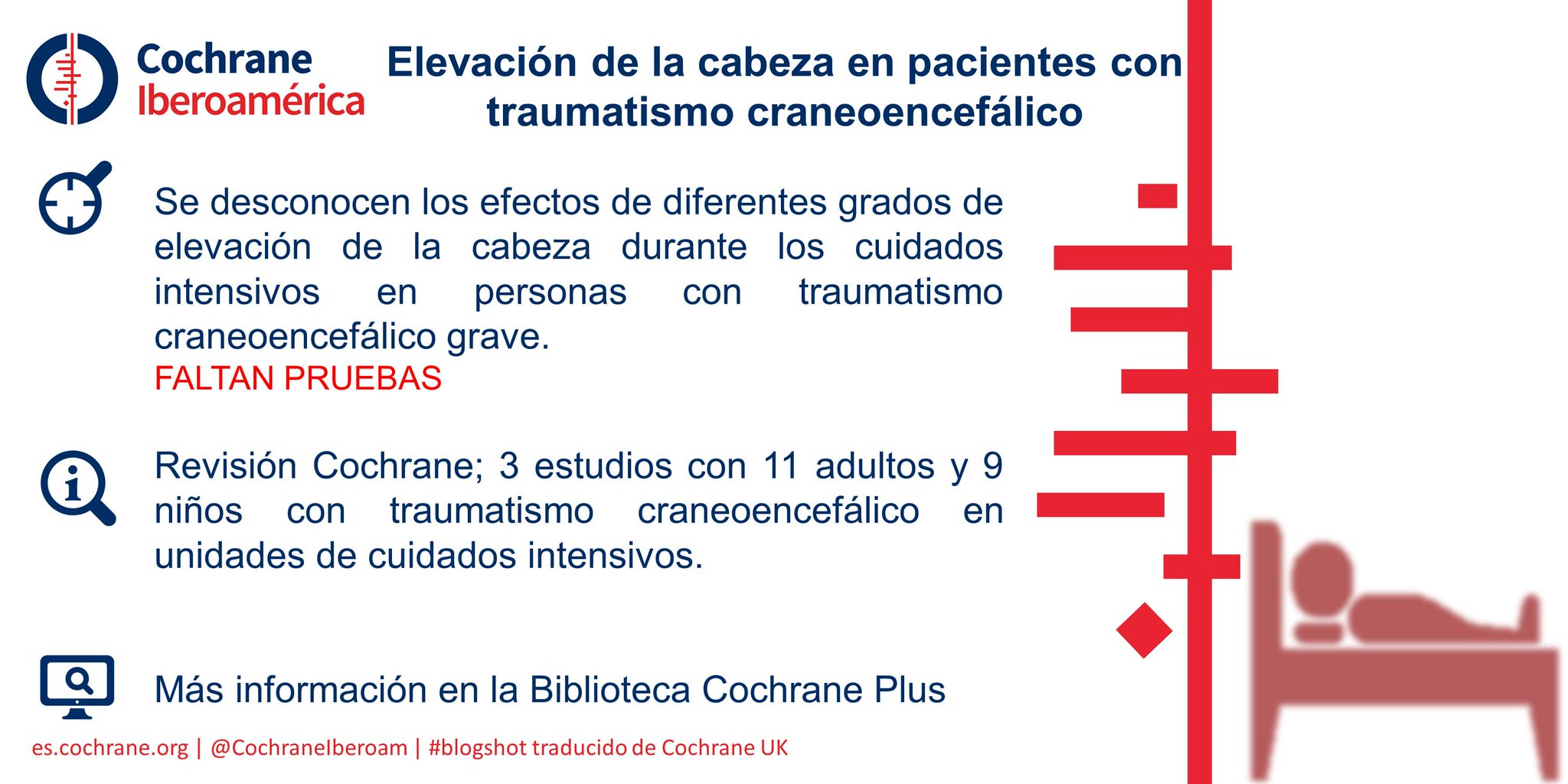 Cochrane Iberoamérica

Elevación de la cabeza en pacientes con traumatismo craneoencefálico

Se desconocen los efectos de diferentes grados de elevación de la cabeza durante los cuidados intensivos en personas con traumatismo craneoencefálico grave.
FALTAN PRUEBAS

Revisión Cochrane; 3 estudios con 11 adultos y 9 niños con traumatismo craneoencefálico en unidades de cuidados intensivos.

Más información en la Biblioteca Cochrane Plus

es.cochrane.org | @CochraneIberoam | #blogshot traducido de Cochrane UK